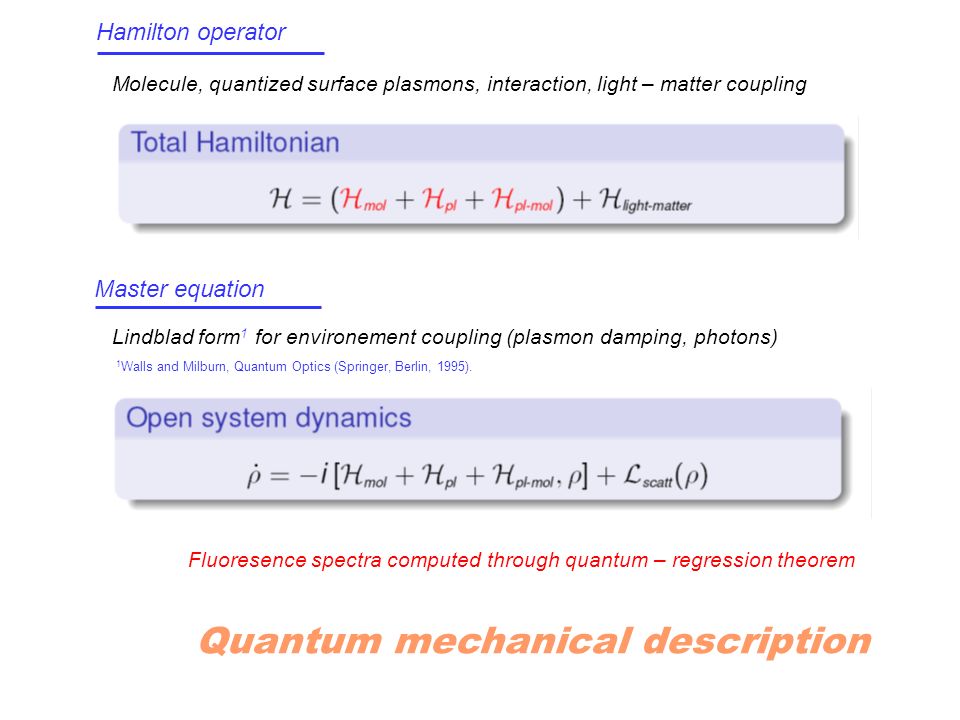 Hamilton operator

Molecule, quantized surface plasmons, interaction, light – matter coupling

Total Hamiltonian

$\mathcal{H} = (\mathcal{H}_{mol} + \mathcal{H}_{pl} + \mathcal{H}_{pl\text{-}mol}) + \mathcal{H}_{light\text{-}matter}$

Master equation

Lindblad form$^1$ for environement coupling (plasmon damping, photons)

$^1$Walls and Milburn, Quantum Optics (Springer, Berlin, 1995).

Open system dynamics

$\dot{\rho} = -i\,[\mathcal{H}_{mol} + \mathcal{H}_{pl} + \mathcal{H}_{pl\text{-}mol}, \rho] + \mathcal{L}_{scatt}(\rho)$

Fluoresence spectra computed through quantum – regression theorem

Quantum mechanical description